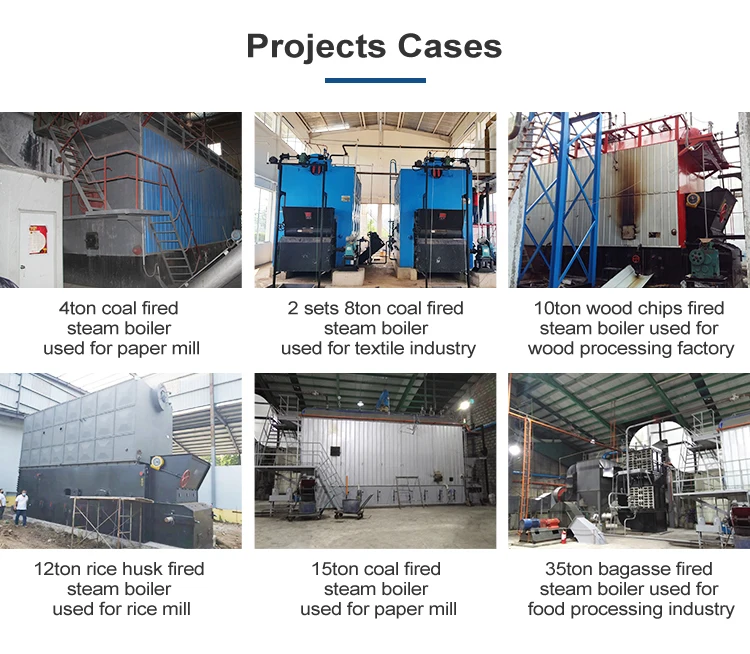 Projects Cases

4ton coal fired steam boiler used for paper mill

2 sets 8ton coal fired steam boiler used for textile industry

10ton wood chips fired steam boiler used for wood processing factory

12ton rice husk fired steam boiler used for rice mill

15ton coal fired steam boiler used for paper mill

35ton bagasse fired steam boiler used for food processing industry